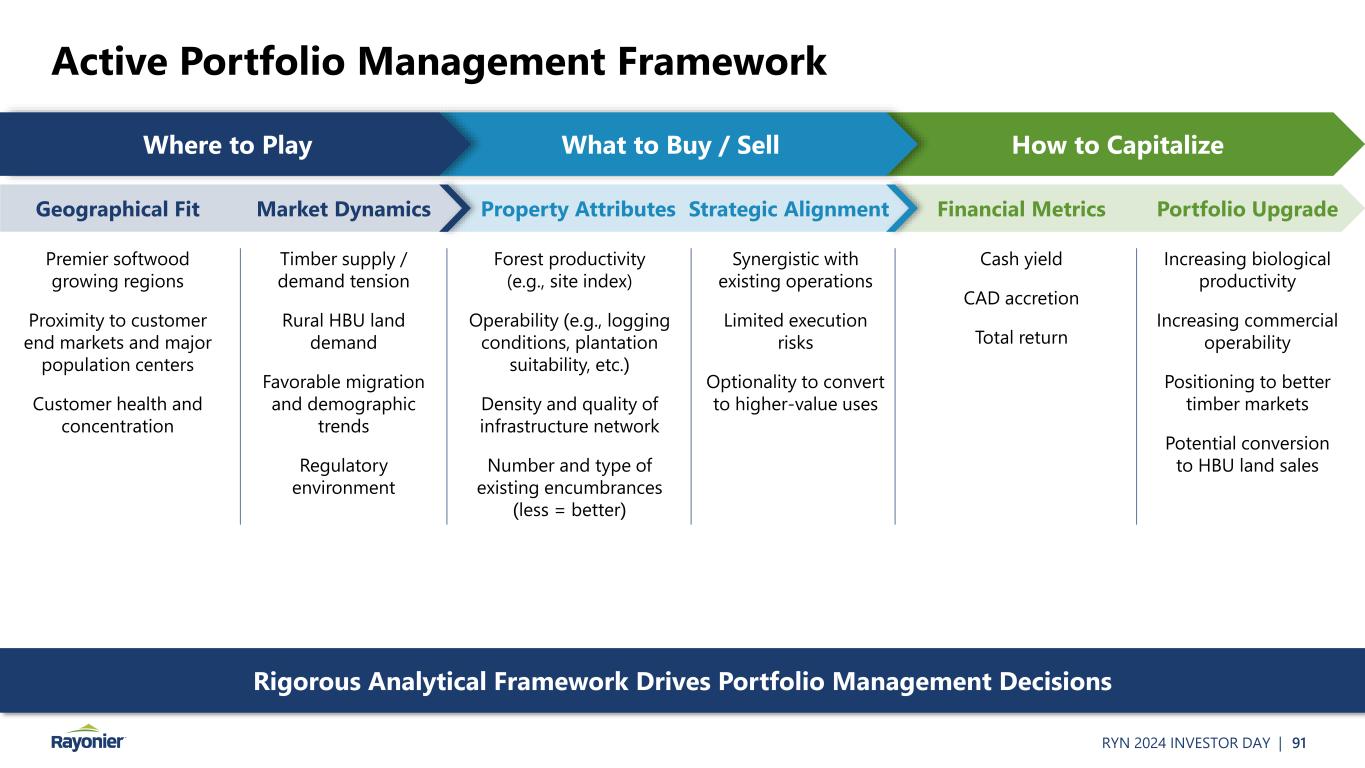 Active Portfolio Management Framework

Where to Play

What to Buy / Sell

How to Capitalize

Geographical Fit

Premier softwood growing regions

Proximity to customer end markets and major population centers

Customer health and concentration

Market Dynamics

Timber supply / demand tension

Rural HBU land demand

Favorable migration and demographic trends

Regulatory environment

Property Attributes

Forest productivity (e.g., site index)

Operability (e.g., logging conditions, plantation suitability, etc.)

Density and quality of infrastructure network

Number and type of existing encumbrances (less = better)

Strategic Alignment

Synergistic with existing operations

Limited execution risks

Optionality to convert to higher-value uses

Financial Metrics

Cash yield

CAD accretion

Total return

Portfolio Upgrade

Increasing biological productivity

Increasing commercial operability

Positioning to better timber markets

Potential conversion to HBU land sales

Rigorous Analytical Framework Drives Portfolio Management Decisions

Rayonier

RYN 2024 INVESTOR DAY | 91